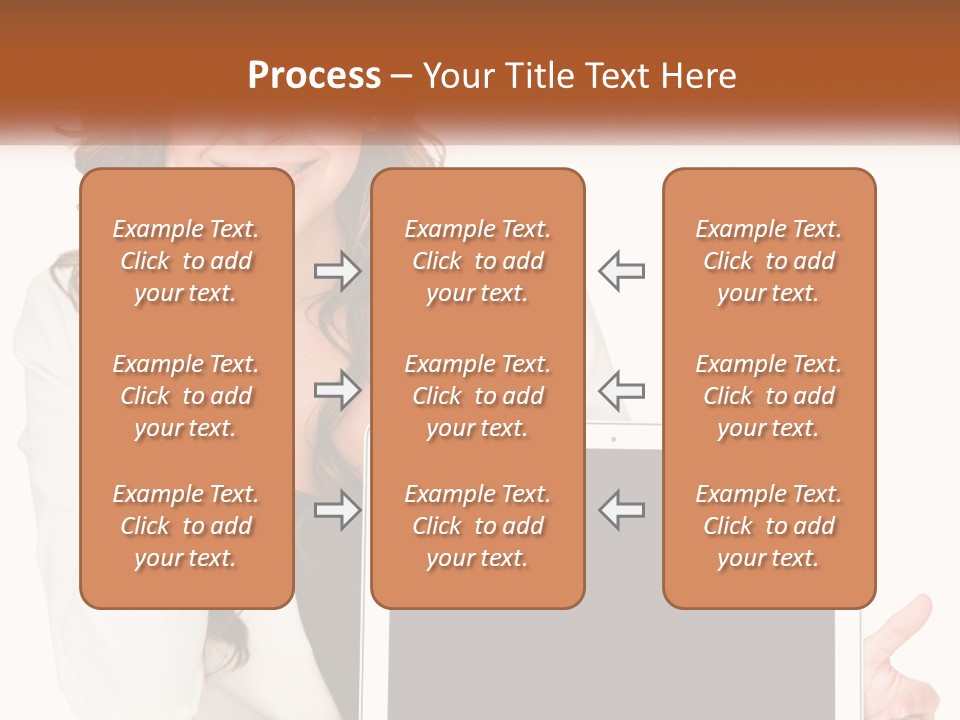 Process – Your Title Text Here

Example Text. Click to add your text.

Example Text. Click to add your text.

Example Text. Click to add your text.

Example Text. Click to add your text.

Example Text. Click to add your text.

Example Text. Click to add your text.

Example Text. Click to add your text.

Example Text. Click to add your text.

Example Text. Click to add your text.